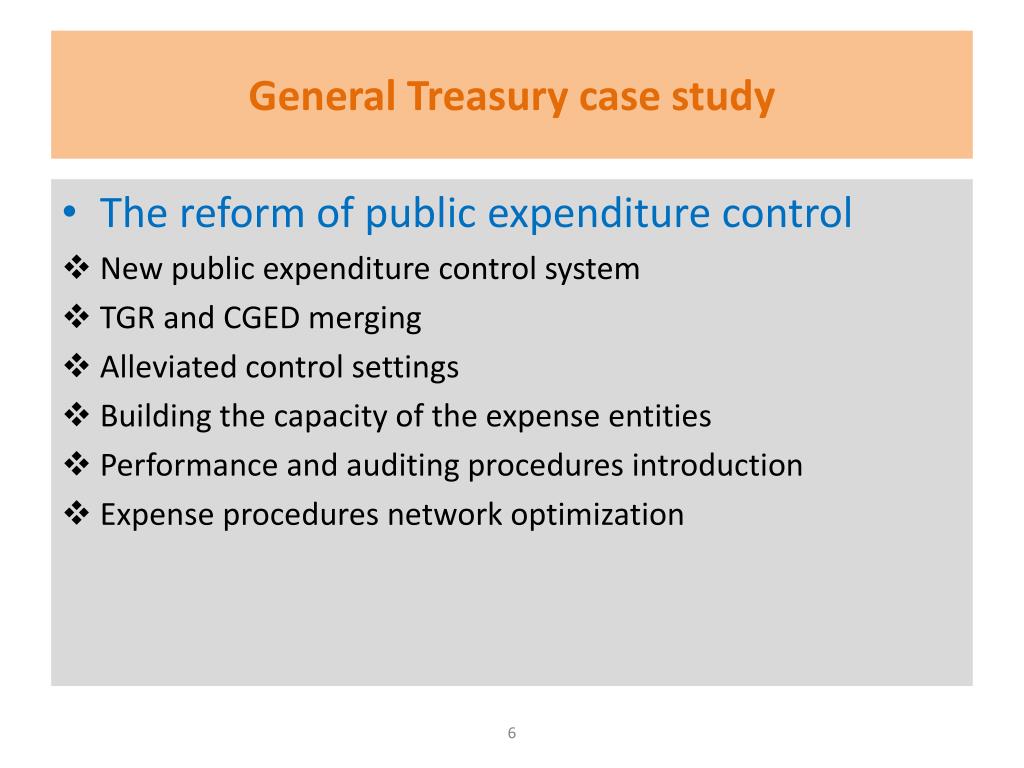 General Treasury case study

• The reform of public expenditure control
❖ New public expenditure control system
❖ TGR and CGED merging
❖ Alleviated control settings
❖ Building the capacity of the expense entities
❖ Performance and auditing procedures introduction
❖ Expense procedures network optimization

6